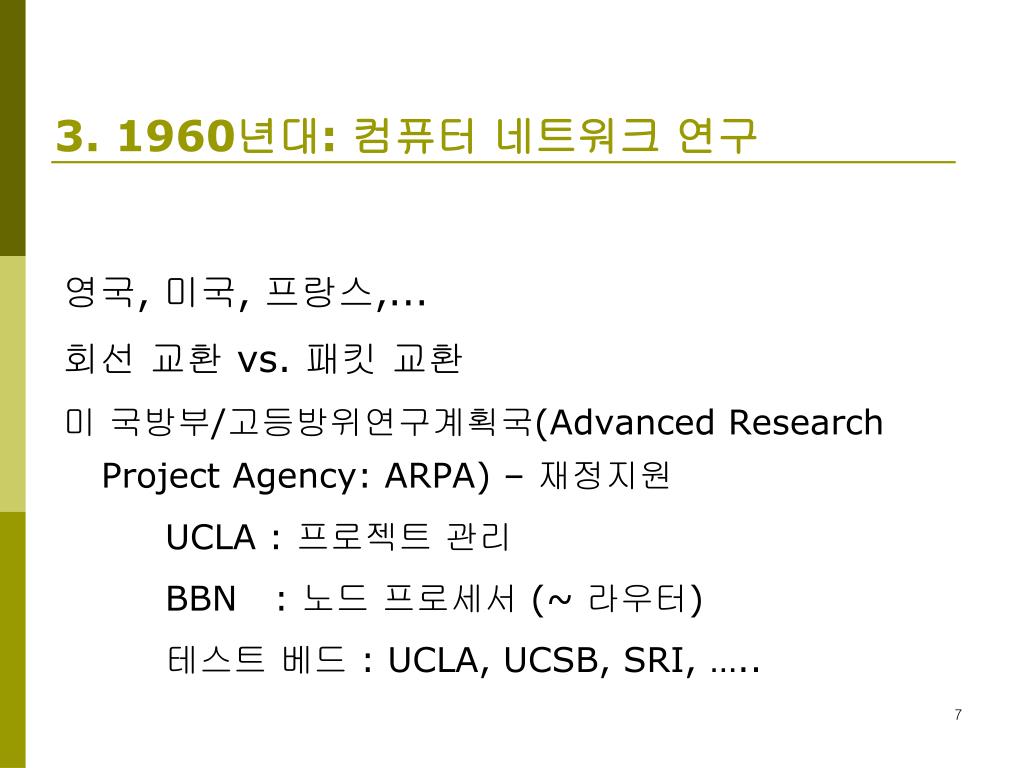 3. 1960년대: 컴퓨터 네트워크 연구

영국, 미국, 프랑스,...

회선 교환 vs. 패킷 교환

미 국방부/고등방위연구계획국(Advanced Research Project Agency: ARPA) – 재정지원

UCLA : 프로젝트 관리

BBN : 노드 프로세서 (~ 라우터)

테스트 베드 : UCLA, UCSB, SRI, …..

7